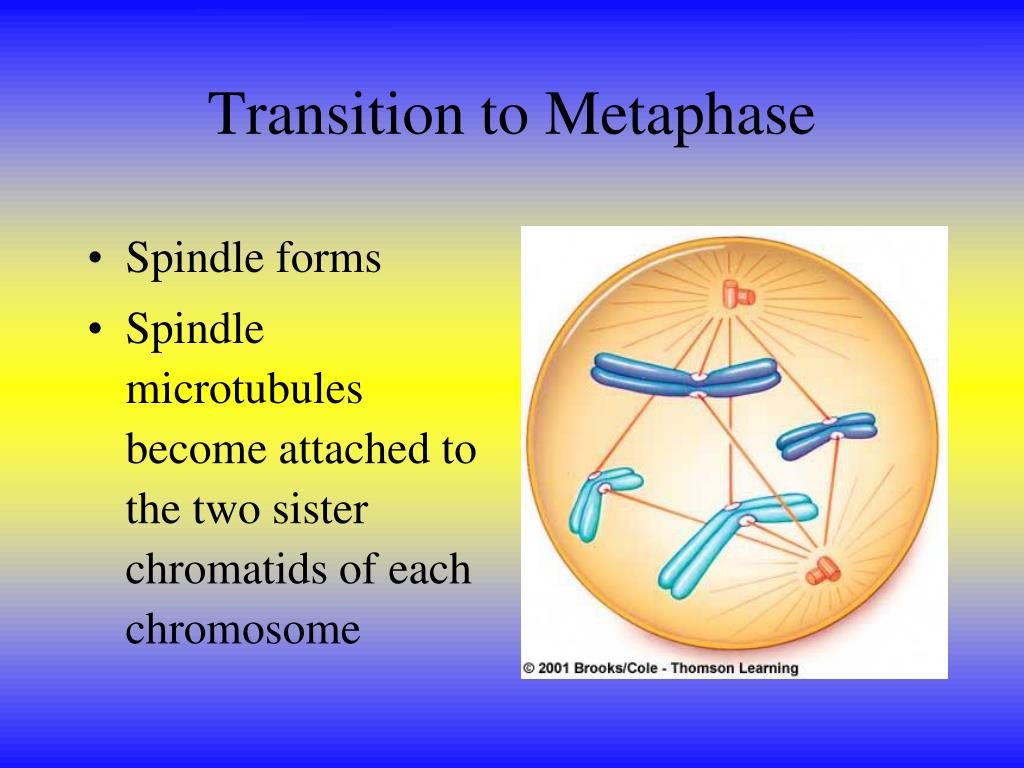 Transition to Metaphase

• Spindle forms
• Spindle microtubules become attached to the two sister chromatids of each chromosome

© 2001 Brooks/Cole - Thomson Learning